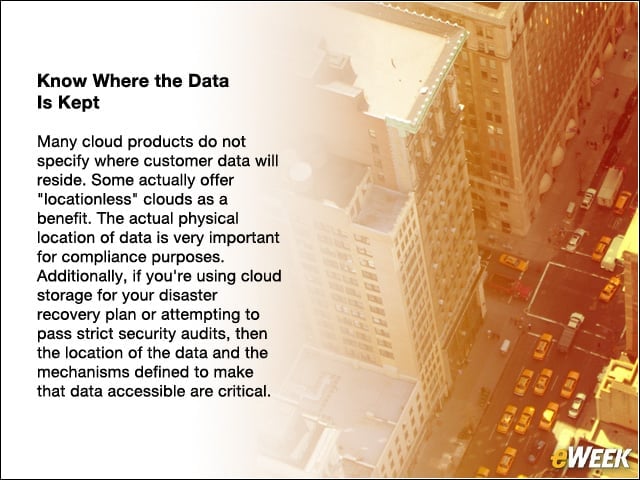 Know Where the Data Is Kept

Many cloud products do not specify where customer data will reside. Some actually offer "locationless" clouds as a benefit. The actual physical location of data is very important for compliance purposes. Additionally, if you're using cloud storage for your disaster recovery plan or attempting to pass strict security audits, then the location of the data and the mechanisms defined to make that data accessible are critical.

eWEEK